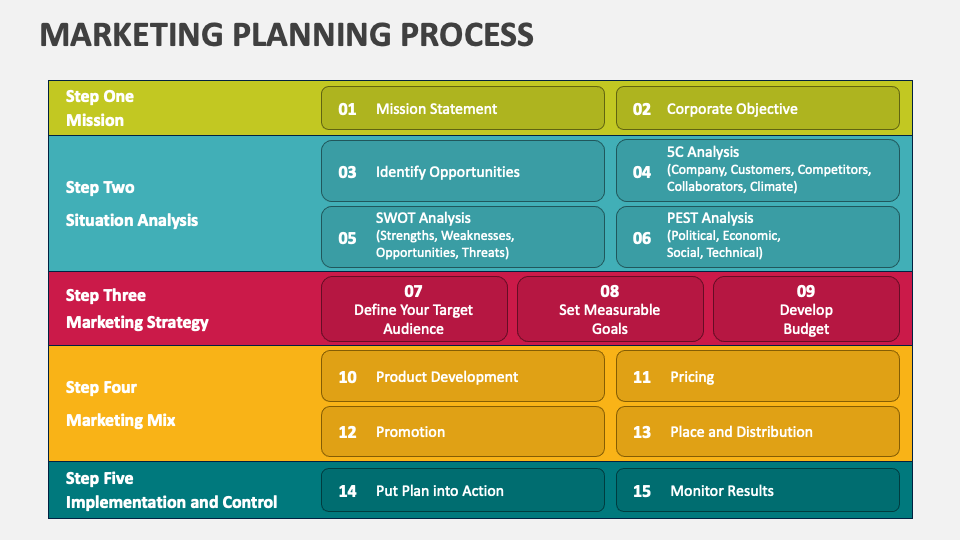 MARKETING PLANNING PROCESS

Step One
Mission

01 Mission Statement

02 Corporate Objective

Step Two
Situation Analysis

03 Identify Opportunities

04 5C Analysis (Company, Customers, Competitors, Collaborators, Climate)

05 SWOT Analysis (Strengths, Weaknesses, Opportunities, Threats)

06 PEST Analysis (Political, Economic, Social, Technical)

Step Three
Marketing Strategy

07 Define Your Target Audience

08 Set Measurable Goals

09 Develop Budget

Step Four
Marketing Mix

10 Product Development

11 Pricing

12 Promotion

13 Place and Distribution

Step Five
Implementation and Control

14 Put Plan into Action

15 Monitor Results